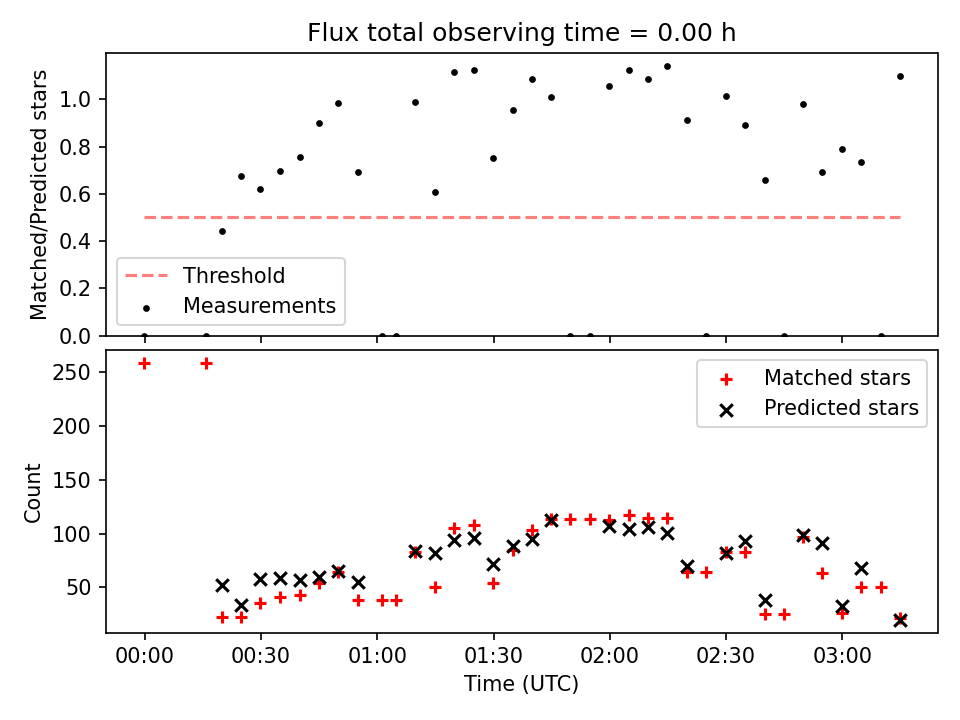 Flux total observing time = 0.00 h

Matched/Predicted stars

1.0
0.8
0.6
0.4
0.2
0.0

Threshold
Measurements

Count

250
200
150
100
50

Matched stars
Predicted stars

00:00
00:30
01:00
01:30
02:00
02:30
03:00

Time (UTC)